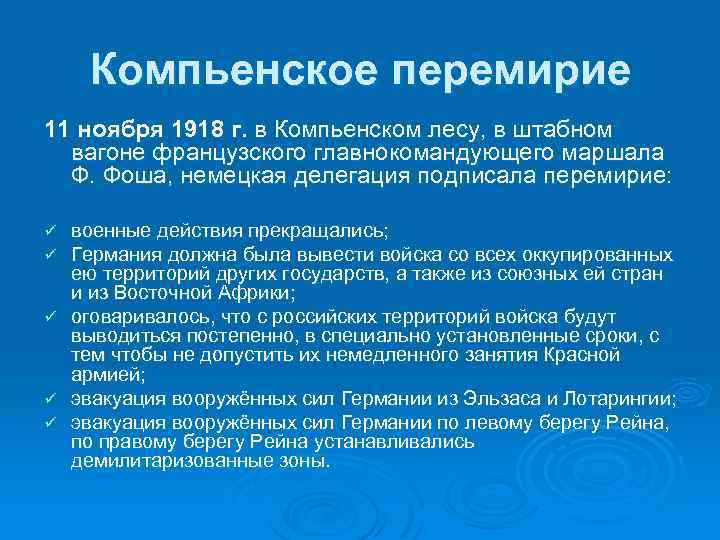 Компьенское перемирие

11 ноября 1918 г. в Компьенском лесу, в штабном вагоне французского главнокомандующего маршала Ф. Фоша, немецкая делегация подписала перемирие:

✓ военные действия прекращались;
✓ Германия должна была вывести войска со всех оккупированных ею территорий других государств, а также из союзных ей стран и из Восточной Африки;
✓ оговаривалось, что с российских территорий войска будут выводиться постепенно, в специально установленные сроки, с тем чтобы не допустить их немедленного занятия Красной армией;
✓ эвакуация вооружённых сил Германии из Эльзаса и Лотарингии;
✓ эвакуация вооружённых сил Германии по левому берегу Рейна, по правому берегу Рейна устанавливались демилитаризованные зоны.